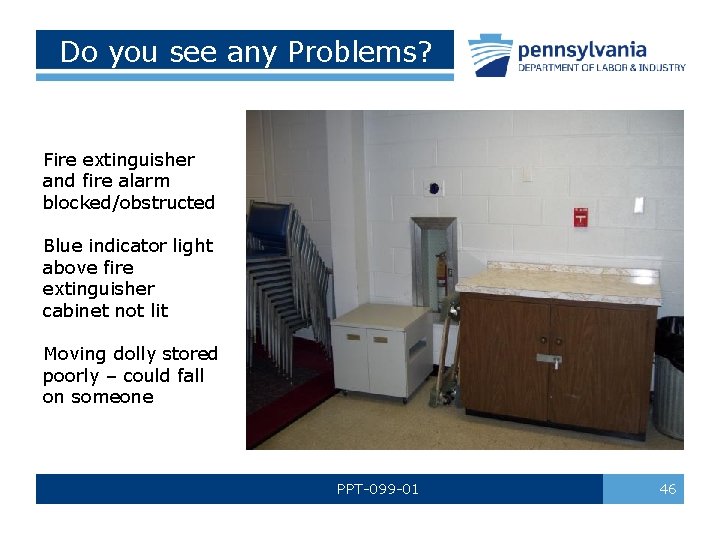 Do you see any Problems?

pennsylvania
DEPARTMENT OF LABOR & INDUSTRY

Fire extinguisher and fire alarm blocked/obstructed

Blue indicator light above fire extinguisher cabinet not lit

Moving dolly stored poorly – could fall on someone

PPT-099-01

46